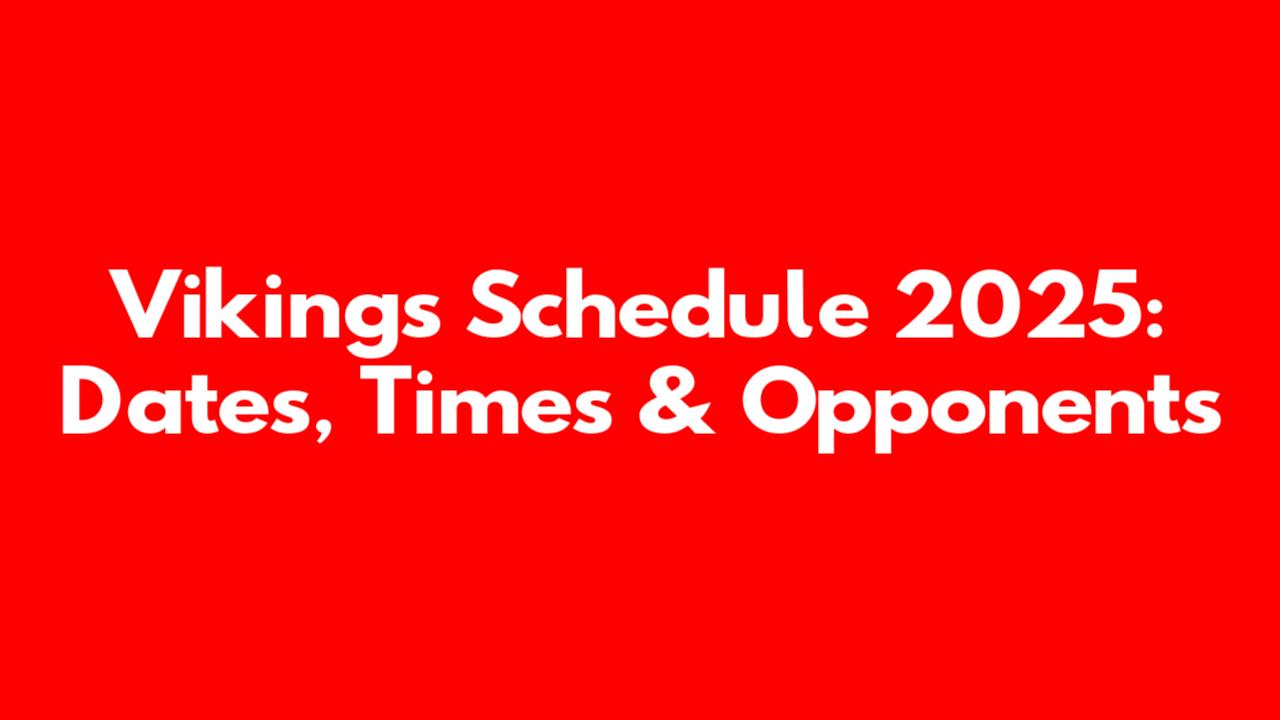 Vikings Schedule 2025: Dates, Times & Opponents